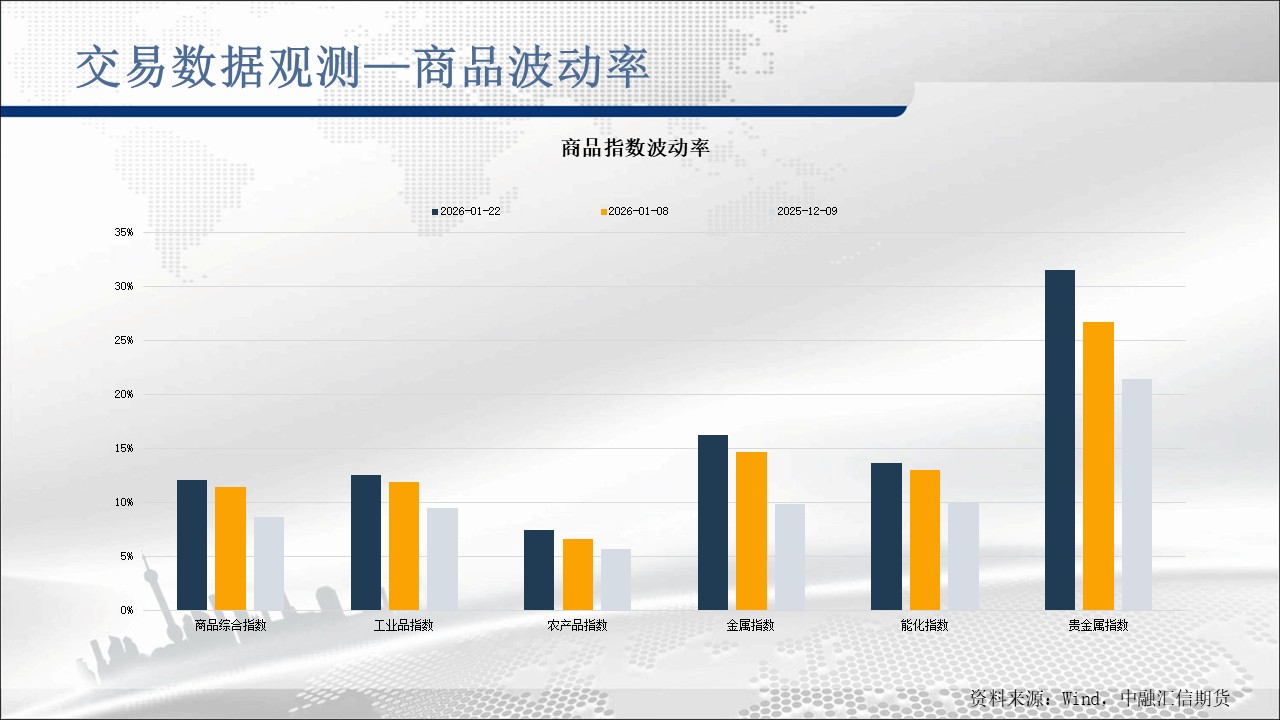 交易数据观测—商品波动率

商品指数波动率

2026-01-22
2026-01-08
2025-12-09

35%
30%
25%
20%
15%
10%
5%
0%

商品综合指数
工业品指数
农产品指数
金属指数
能化指数
贵金属指数

资料来源：Wind，中融汇信期货